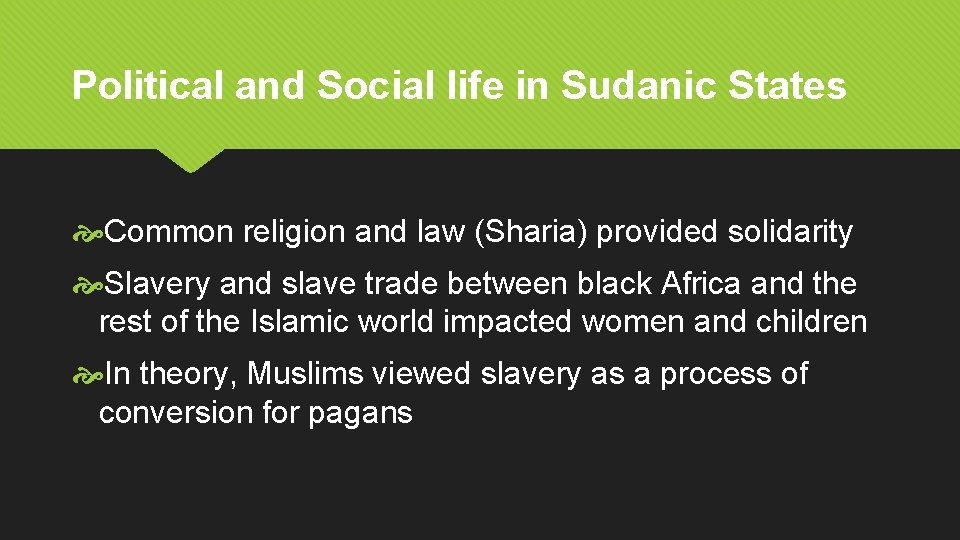 Political and Social life in Sudanic States

Common religion and law (Sharia) provided solidarity

Slavery and slave trade between black Africa and the rest of the Islamic world impacted women and children

In theory, Muslims viewed slavery as a process of conversion for pagans